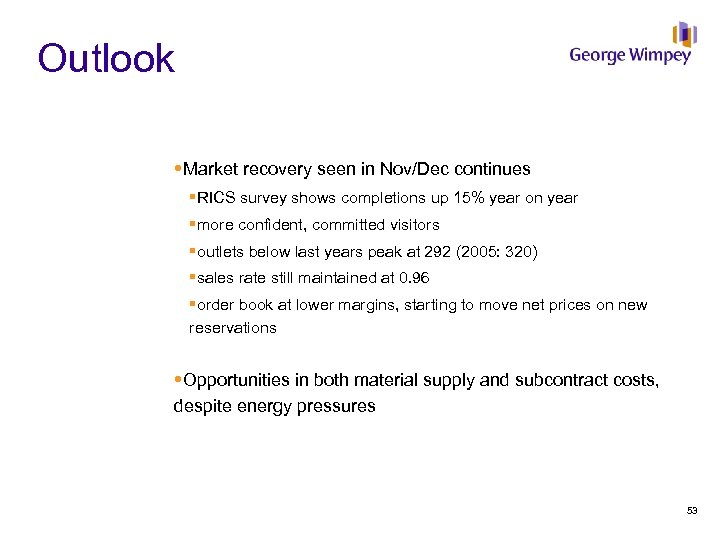 Outlook

George Wimpey

•Market recovery seen in Nov/Dec continues

▪RICS survey shows completions up 15% year on year

▪more confident, committed visitors

▪outlets below last years peak at 292 (2005: 320)

▪sales rate still maintained at 0.96

▪order book at lower margins, starting to move net prices on new reservations

•Opportunities in both material supply and subcontract costs, despite energy pressures

53